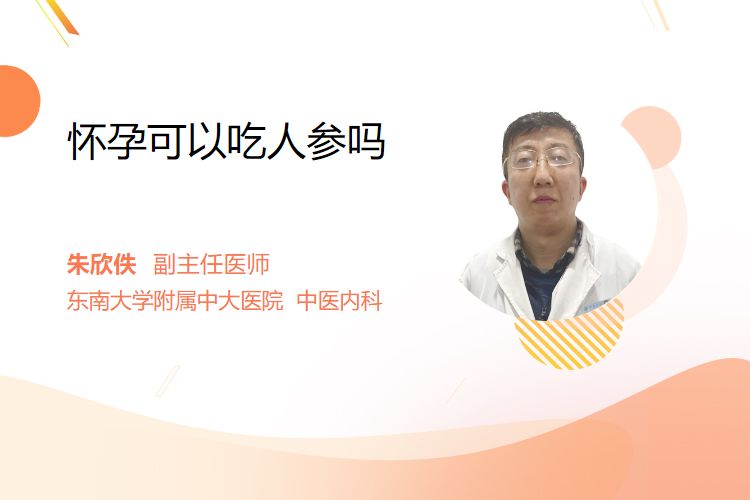 怀孕可以吃人参吗

朱欣佚 副主任医师
东南大学附属中大医院 中医内科